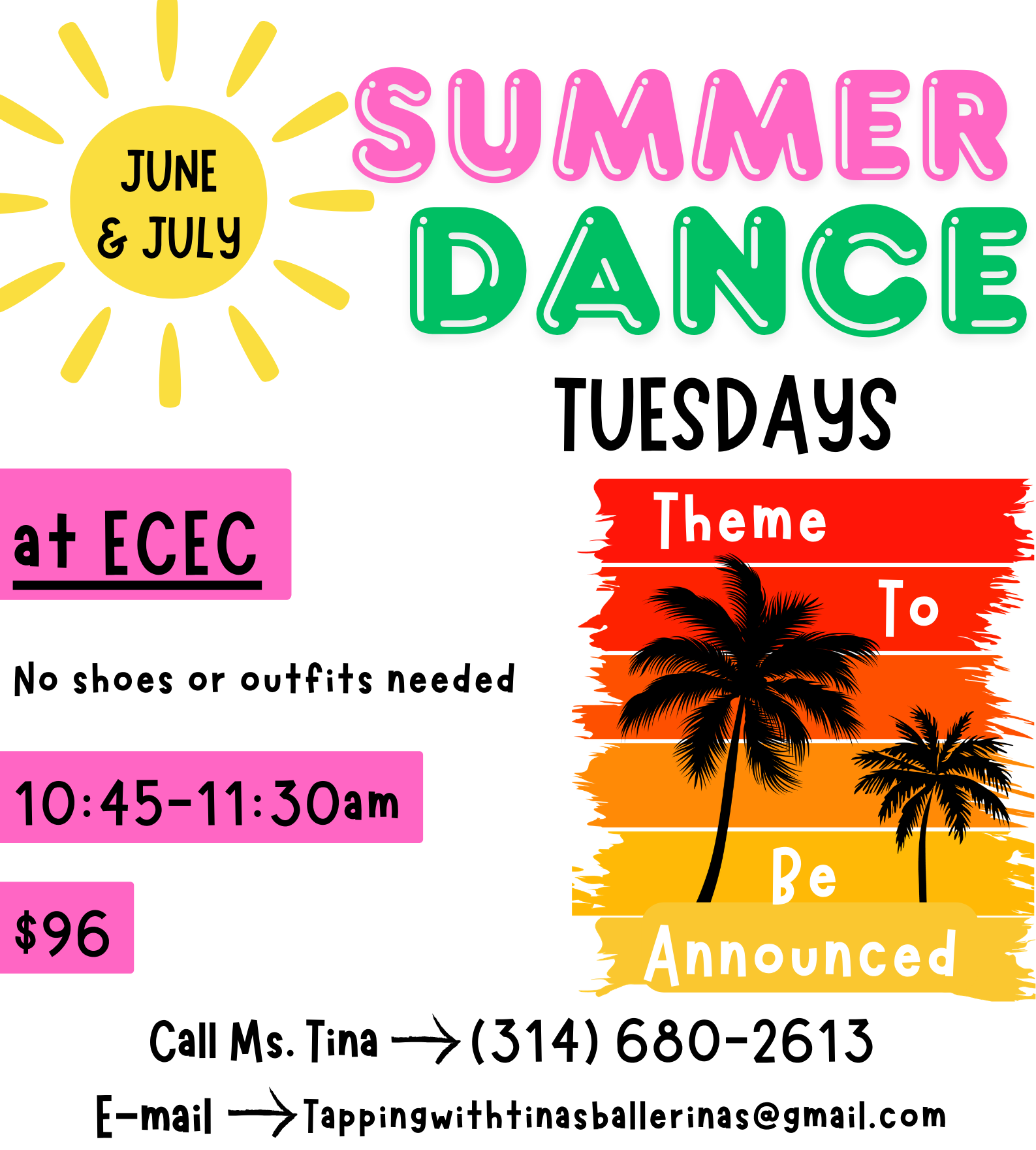 JUNE & JULY

SUMMER DANCE

TUESDAYS

at ECEC

No shoes or outfits needed

10:45-11:30am

$96

Theme To Be Announced

Call Ms. Tina → (314) 680-2613

E-mail → Tappingwithtinasballerinas@gmail.com